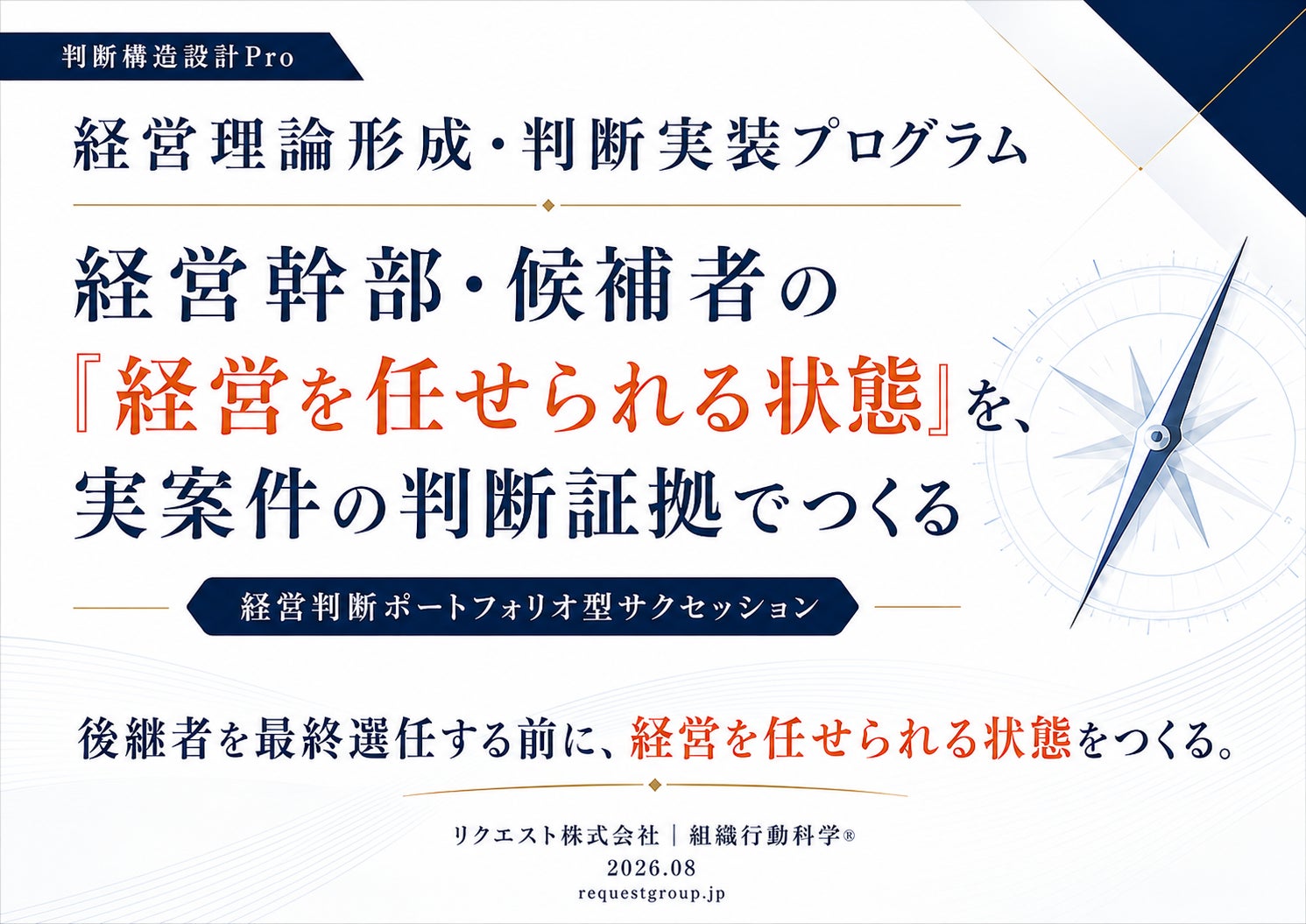 判断構造設計Pro

経営理論形成・判断実装プログラム

経営幹部・候補者の『経営を任せられる状態』を、実案件の判断証拠でつくる

経営判断ポートフォリオ型サクセッション

後継者を最終選任する前に、経営を任せられる状態をつくる。

リクエスト株式会社｜組織行動科学®
2026.08
requestgroup.jp